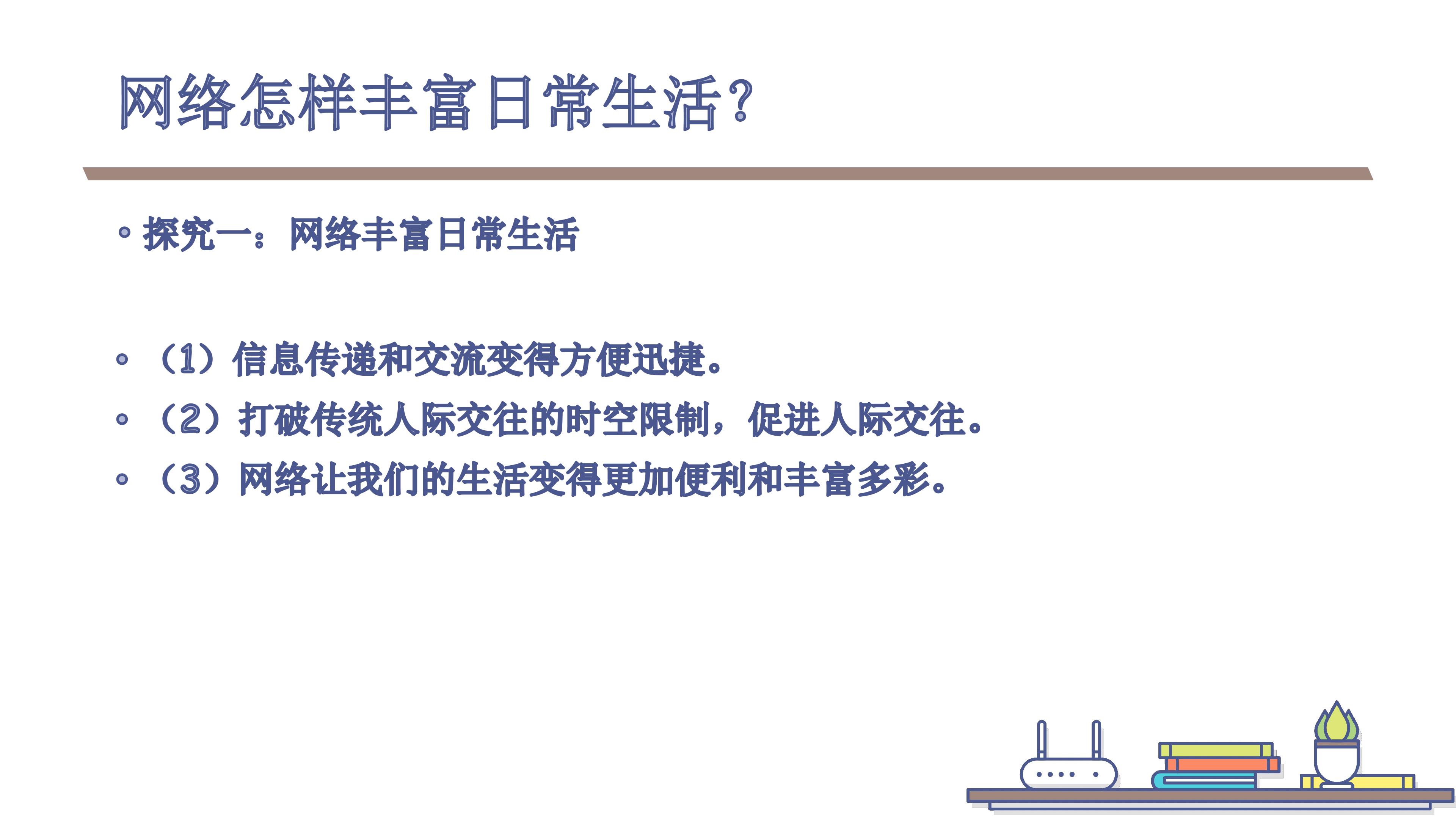 网络怎样丰富日常生活?

• 探究一：网络丰富日常生活

• （1）信息传递和交流变得方便迅捷。
• （2）打破传统人际交往的时空限制，促进人际交往。
• （3）网络让我们的生活变得更加便利和丰富多彩。